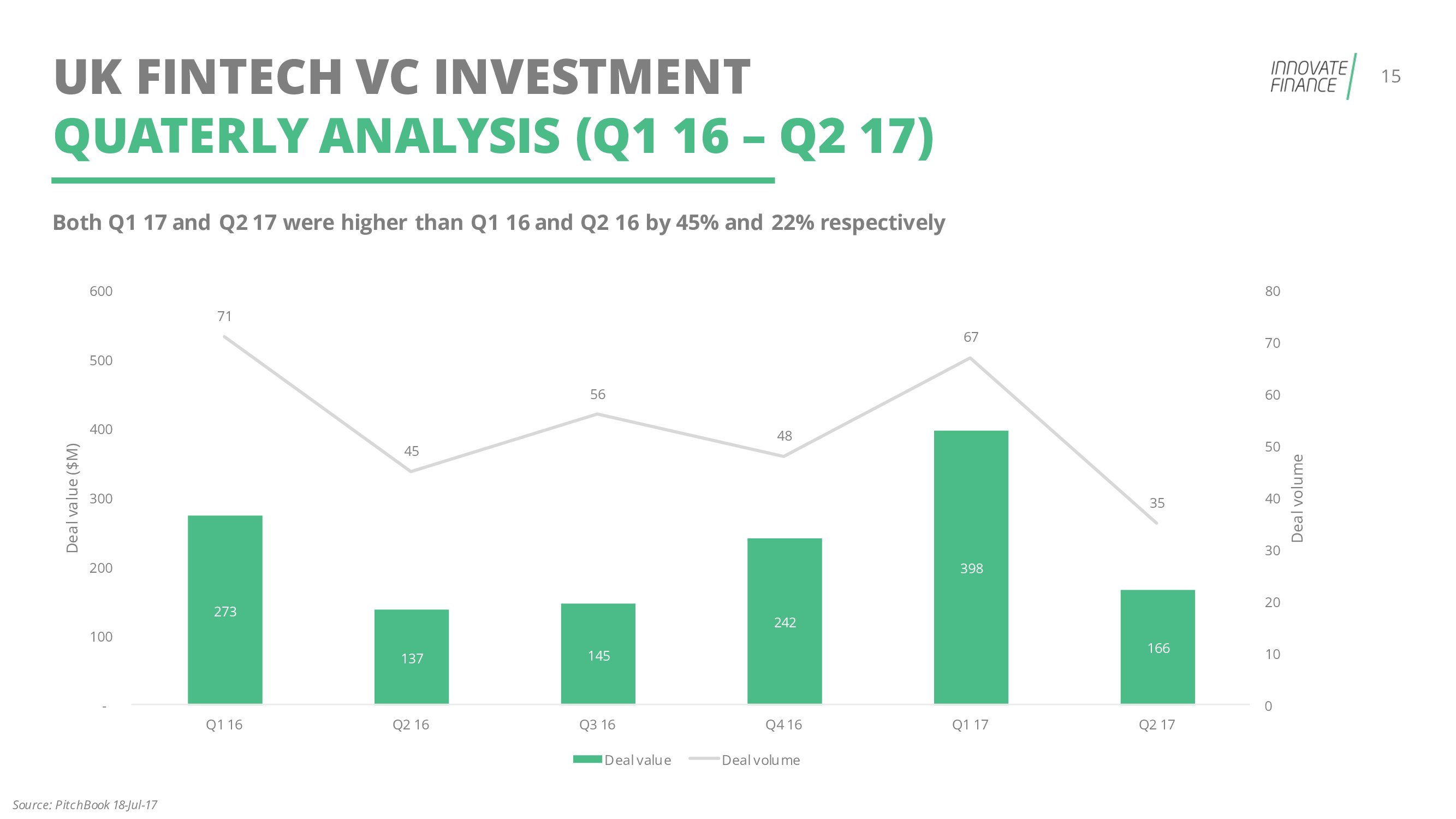 UK FINTECH VC INVESTMENT
QUATERLY ANALYSIS (Q1 16 – Q2 17)

INNOVATE FINANCE 15

Both Q1 17 and Q2 17 were higher than Q1 16 and Q2 16 by 45% and 22% respectively

Deal value ($M)

600
500
400
300
200
100
-

Deal volume

80
70
60
50
40
30
20
10
0

71
45
56
48
67
35

273
137
145
242
398
166

Q1 16
Q2 16
Q3 16
Q4 16
Q1 17
Q2 17

Deal value Deal volume

Source: PitchBook 18-Jul-17